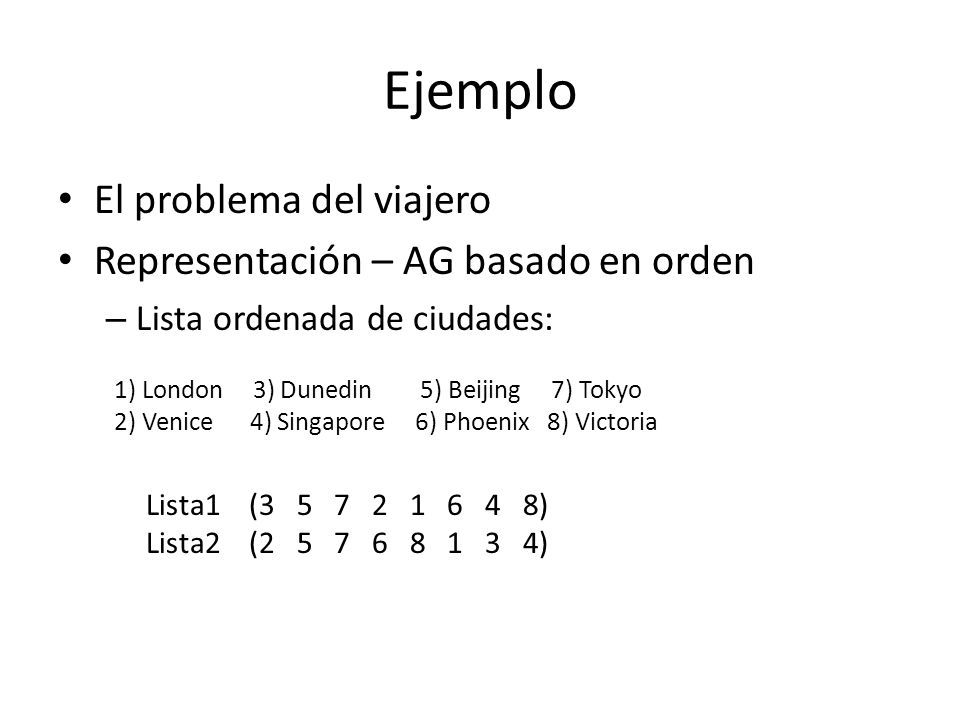 Ejemplo

• El problema del viajero
• Representación – AG basado en orden
– Lista ordenada de ciudades:

1) London 3) Dunedin 5) Beijing 7) Tokyo
2) Venice 4) Singapore 6) Phoenix 8) Victoria

Lista1 (3 5 7 2 1 6 4 8)
Lista2 (2 5 7 6 8 1 3 4)